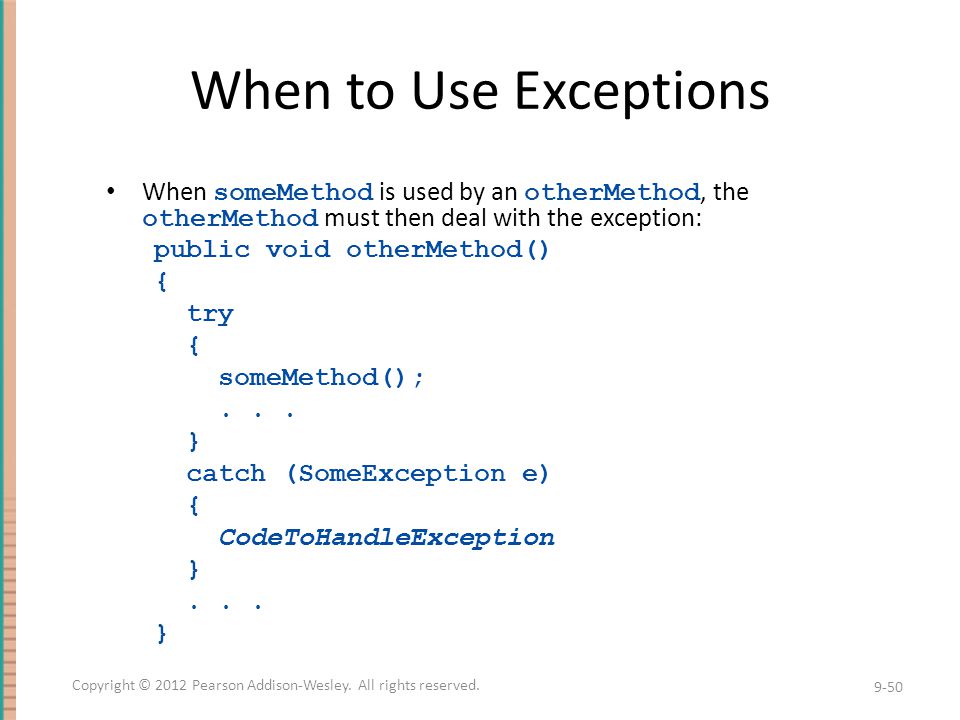 When to Use Exceptions

• When someMethod is used by an otherMethod, the otherMethod must then deal with the exception:

public void otherMethod()
{
  try
  {
    someMethod();
    . . .
  }
  catch (SomeException e)
  {
    CodeToHandleException
  }
  . . .
}

Copyright © 2012 Pearson Addison-Wesley. All rights reserved.

9-50